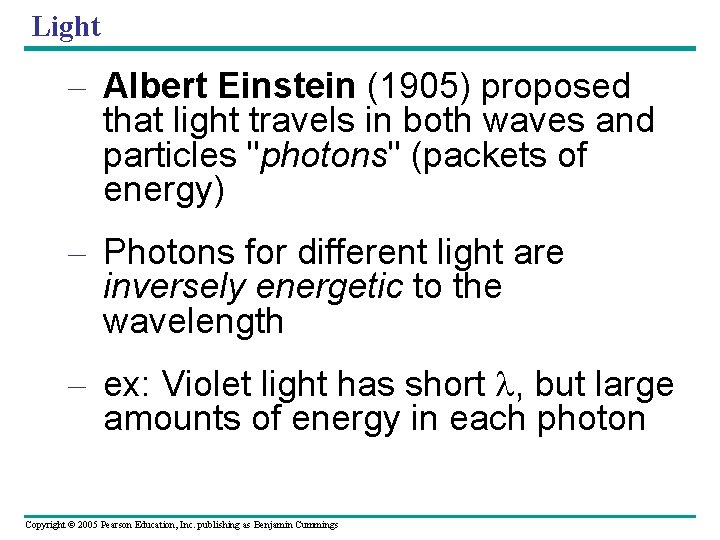 Light

– Albert Einstein (1905) proposed that light travels in both waves and particles "photons" (packets of energy)

– Photons for different light are inversely energetic to the wavelength

– ex: Violet light has short $\lambda$, but large amounts of energy in each photon

Copyright © 2005 Pearson Education, Inc. publishing as Benjamin Cummings